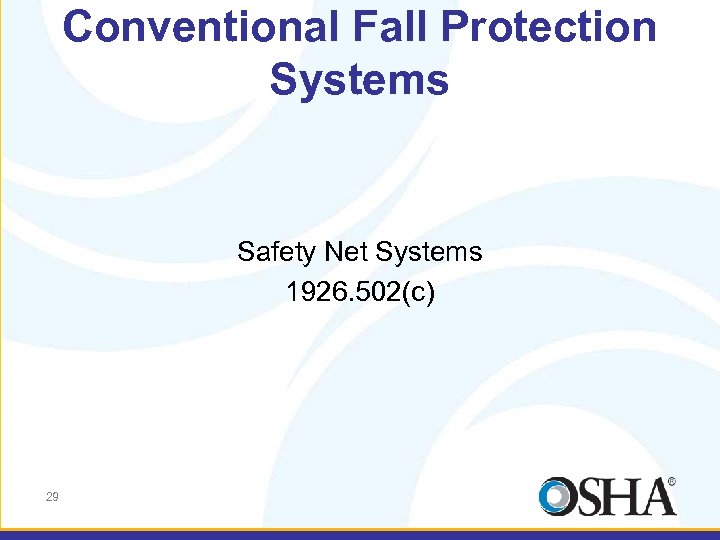 Conventional Fall Protection Systems

Safety Net Systems
1926.502(c)

29

OSHA®